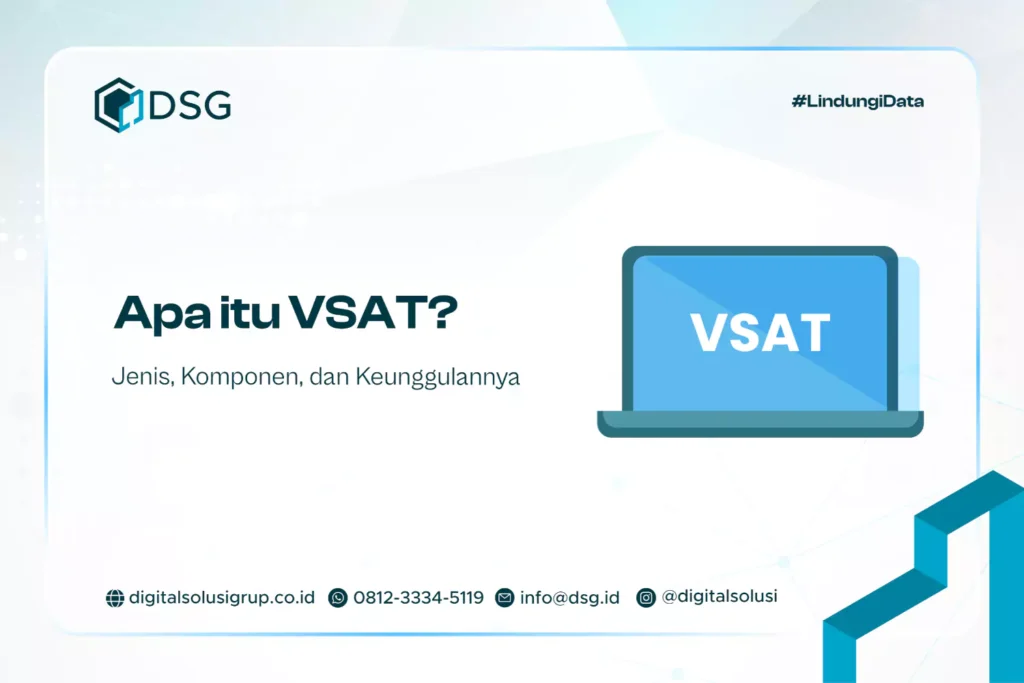 DSG

#LindungiData

Apa itu VSAT?

Jenis, Komponen, dan Keunggulannya

VSAT

digitalsolusigrup.co.id 0812-3334-5119 info@dsg.id @digitalsolusi